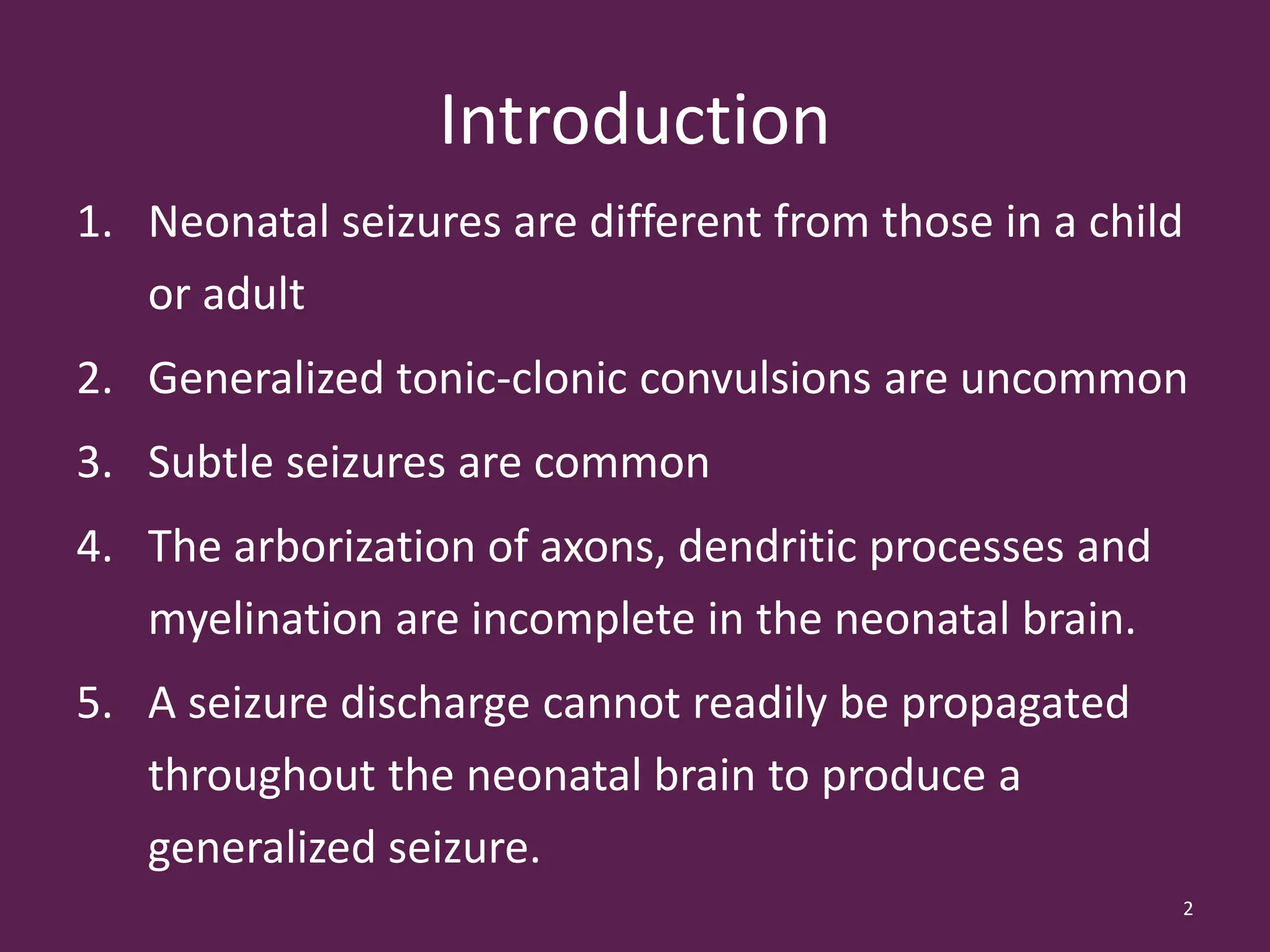 Introduction

1. Neonatal seizures are different from those in a child or adult
2. Generalized tonic-clonic convulsions are uncommon
3. Subtle seizures are common
4. The arborization of axons, dendritic processes and myelination are incomplete in the neonatal brain.
5. A seizure discharge cannot readily be propagated throughout the neonatal brain to produce a generalized seizure.

2